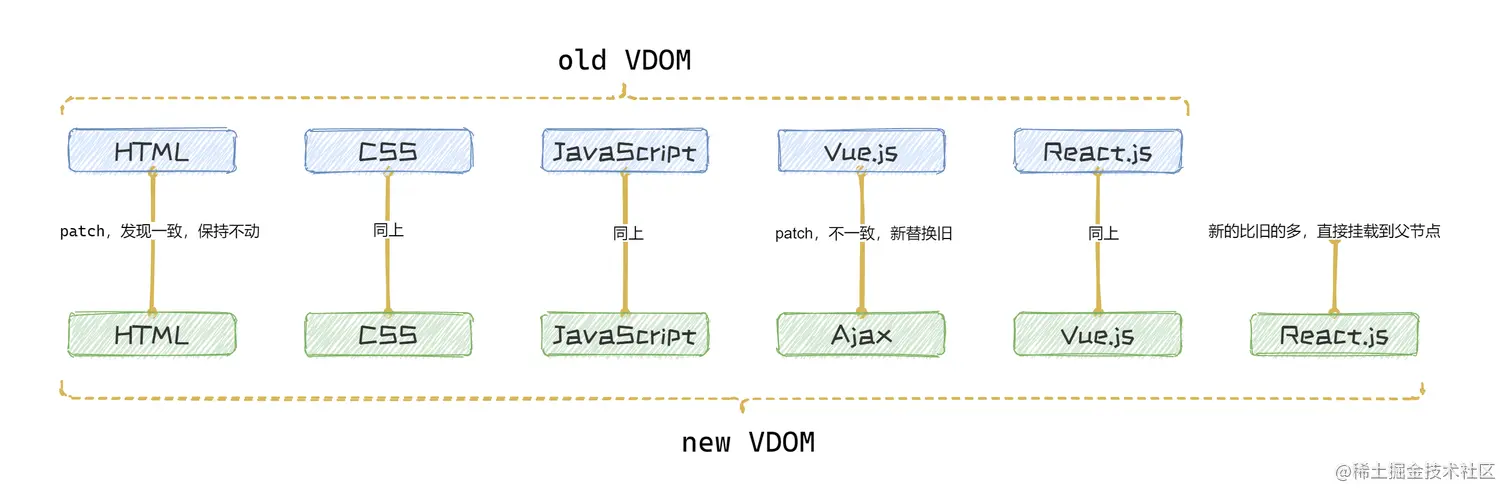 old VDOM

HTML

CSS

JavaScript

Vue.js

React.js

patch，发现一致，保持不动

同上

同上

patch，不一致，新替换旧

同上

新的比旧的多，直接挂载到父节点

HTML

CSS

JavaScript

Ajax

Vue.js

React.js

new VDOM

@稀土掘金技术社区